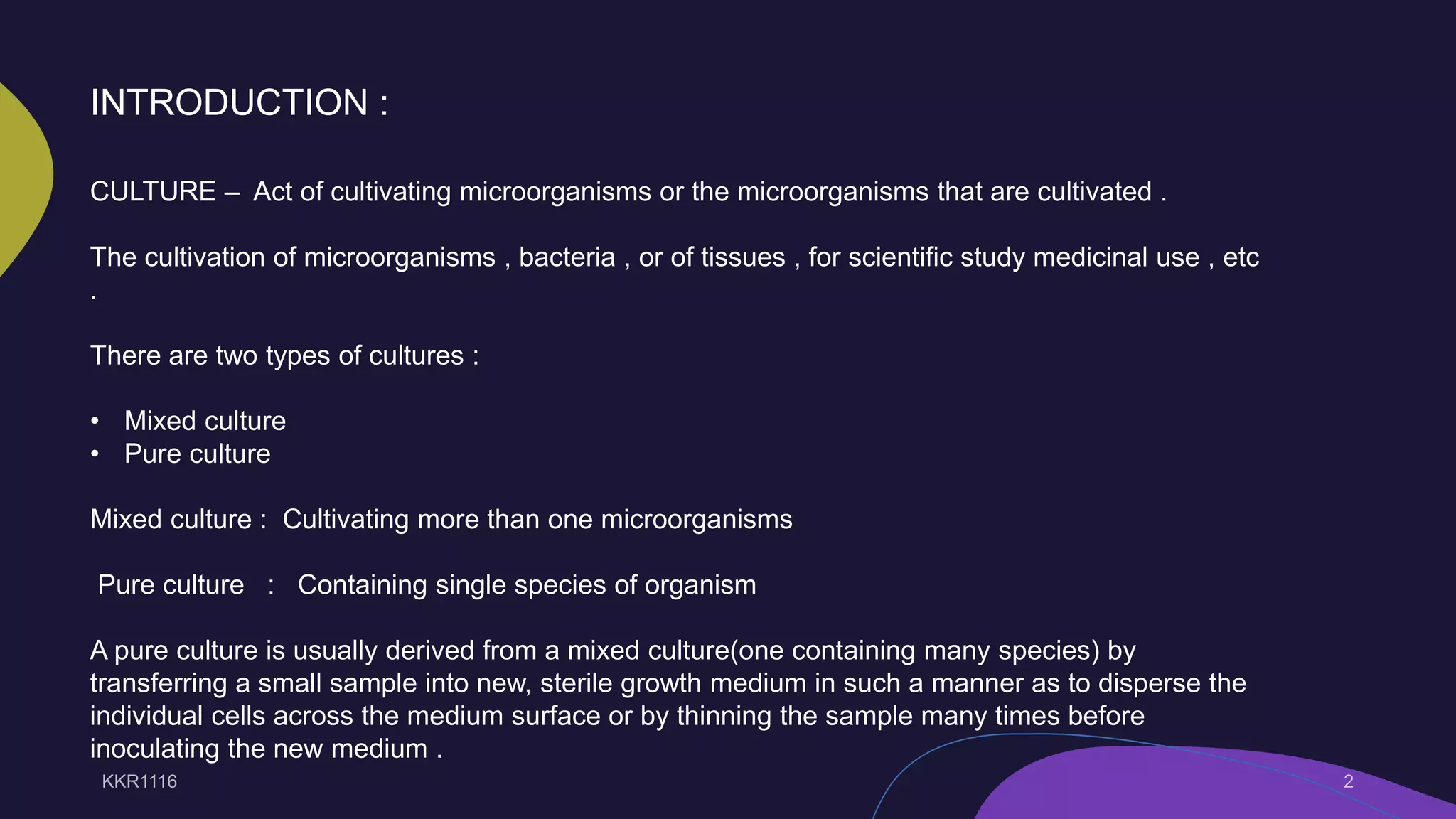 INTRODUCTION :

CULTURE – Act of cultivating microorganisms or the microorganisms that are cultivated .

The cultivation of microorganisms , bacteria , or of tissues , for scientific study medicinal use , etc .

There are two types of cultures :

• Mixed culture
• Pure culture

Mixed culture : Cultivating more than one microorganisms

Pure culture : Containing single species of organism

A pure culture is usually derived from a mixed culture(one containing many species) by transferring a small sample into new, sterile growth medium in such a manner as to disperse the individual cells across the medium surface or by thinning the sample many times before inoculating the new medium .

KKR1116

2